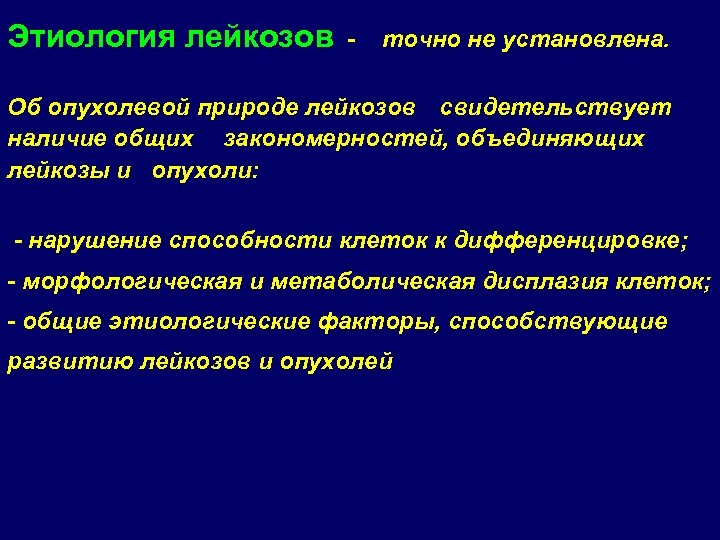 Этиология лейкозов - точно не установлена.

Об опухолевой природе лейкозов свидетельствует наличие общих закономерностей, объединяющих лейкозы и опухоли:

- нарушение способности клеток к дифференцировке;

- морфологическая и метаболическая дисплазия клеток;

- общие этиологические факторы, способствующие развитию лейкозов и опухолей